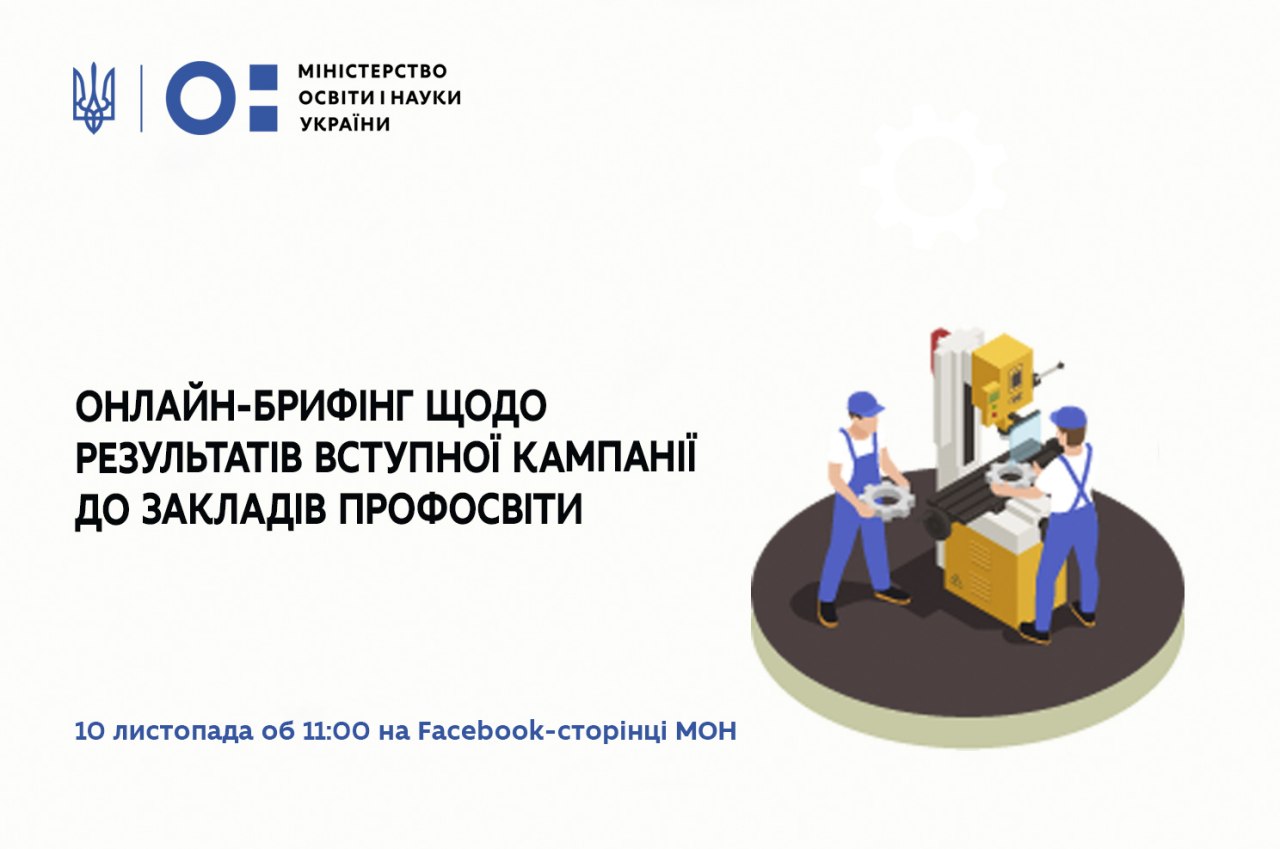 МІНІСТЕРСТВО
ОСВІТИ І НАУКИ
УКРАЇНИ

ОНЛАЙН-БРИФІНГ ЩОДО РЕЗУЛЬТАТІВ ВСТУПНОЇ КАМПАНІЇ ДО ЗАКЛАДІВ ПРОФОСВІТИ

10 листопада об 11:00 на Facebook-сторінці МОН